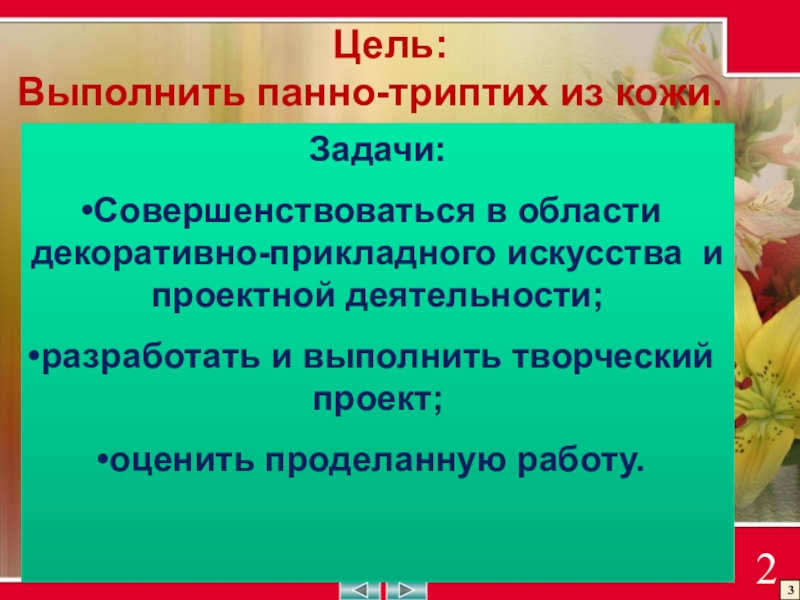 Цель:
Выполнить панно-триптих из кожи.

Задачи:

•Совершенствоваться в области декоративно-прикладного искусства и проектной деятельности;

•разработать и выполнить творческий проект;

•оценить проделанную работу.

2

3